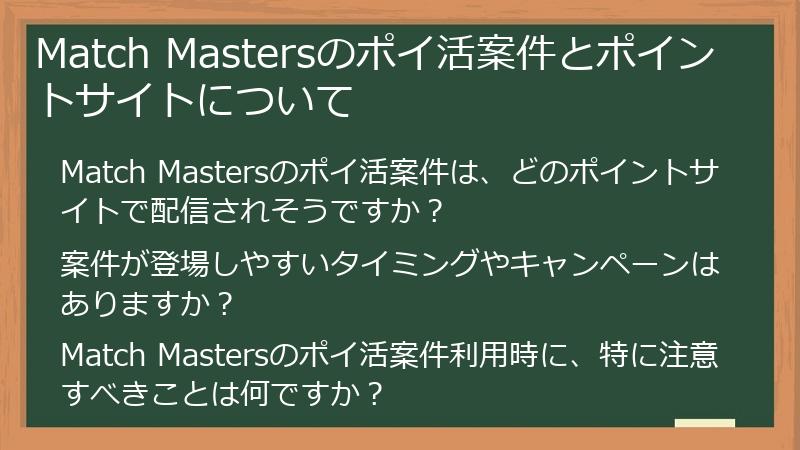 Match Mastersのポイ活案件とポイントサイトについて

Match Mastersのポイ活案件は、どのポイントサイトで配信されそうですか？

案件が登場しやすいタイミングやキャンペーンはありますか？

Match Mastersのポイ活案件利用時に、特に注意すべきことは何ですか？